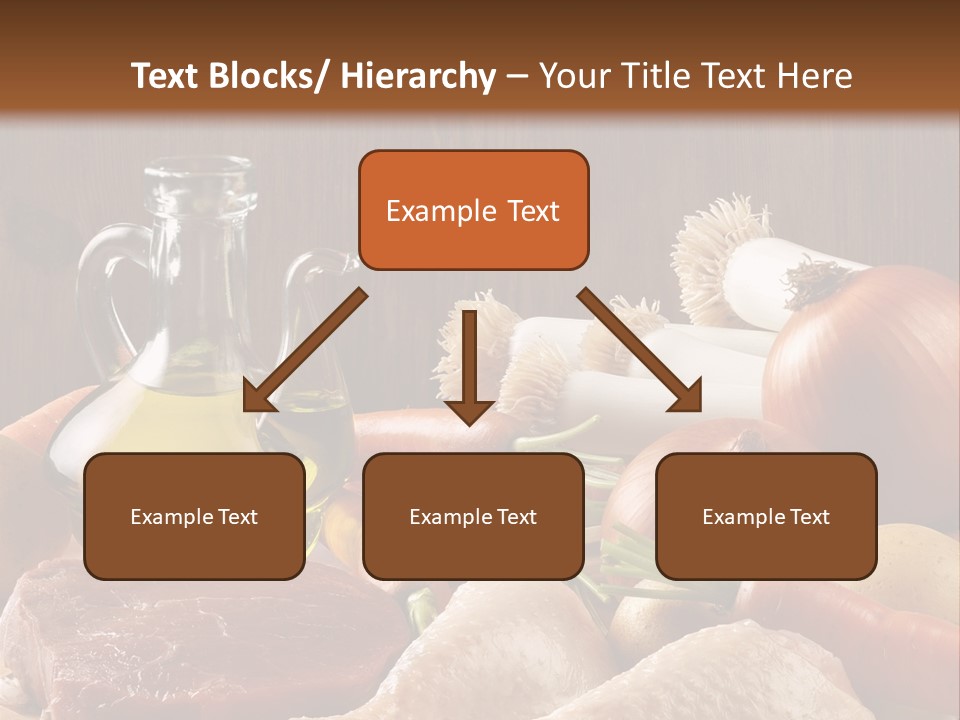 Text Blocks/ Hierarchy – Your Title Text Here

Example Text

Example Text

Example Text

Example Text